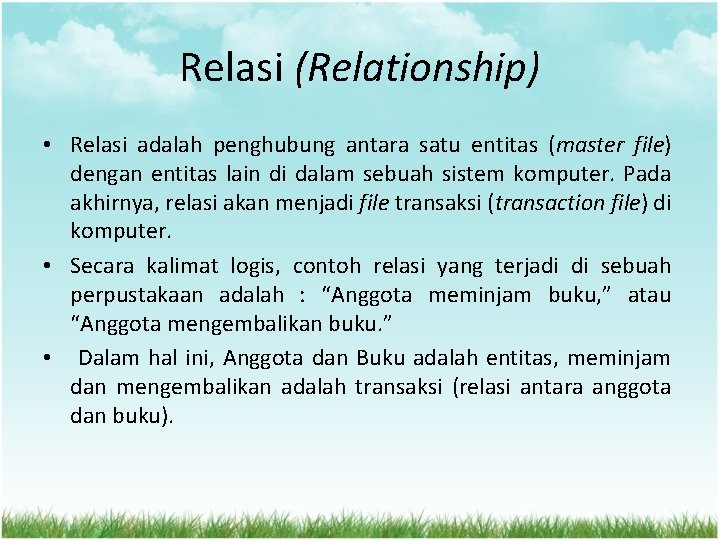 Relasi (Relationship)

• Relasi adalah penghubung antara satu entitas (master file) dengan entitas lain di dalam sebuah sistem komputer. Pada akhirnya, relasi akan menjadi file transaksi (transaction file) di komputer.

• Secara kalimat logis, contoh relasi yang terjadi di sebuah perpustakaan adalah : “Anggota meminjam buku,” atau “Anggota mengembalikan buku.”

• Dalam hal ini, Anggota dan Buku adalah entitas, meminjam dan mengembalikan adalah transaksi (relasi antara anggota dan buku).